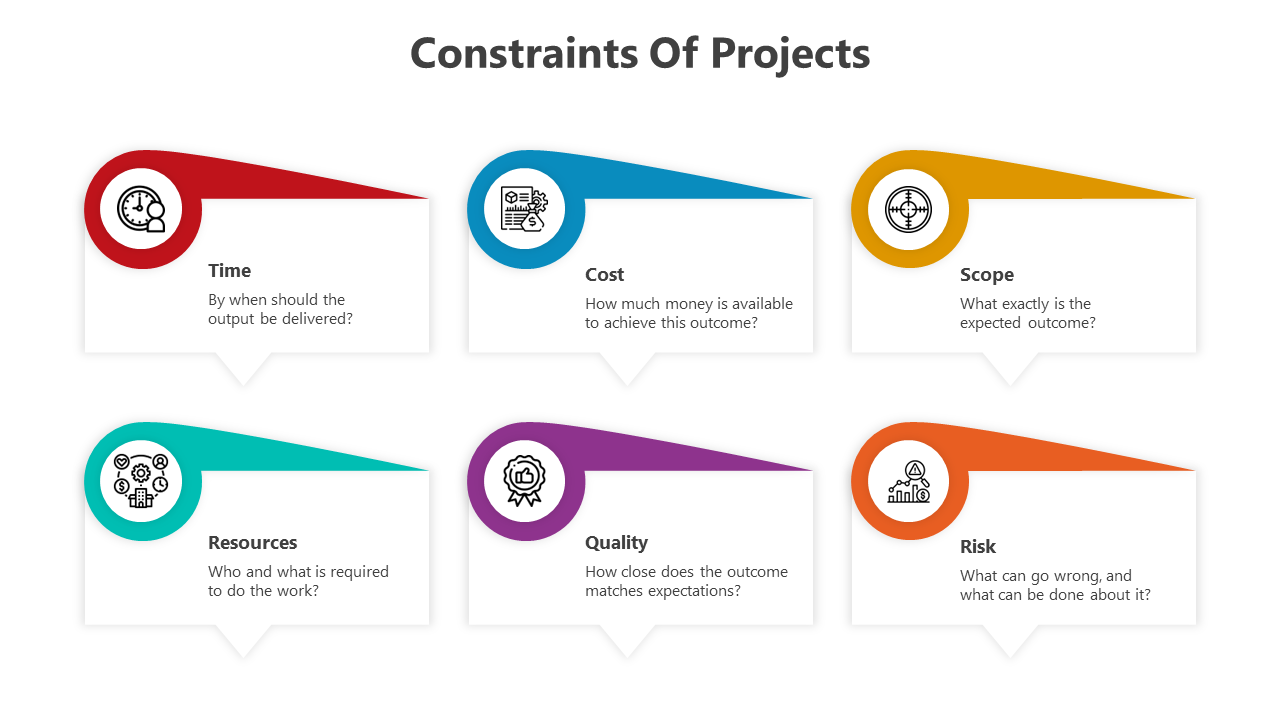 Constraints Of Projects

Time

By when should the output be delivered?

Cost

How much money is available to achieve this outcome?

Scope

What exactly is the expected outcome?

Resources

Who and what is required to do the work?

Quality

How close does the outcome matches expectations?

Risk

What can go wrong, and what can be done about it?